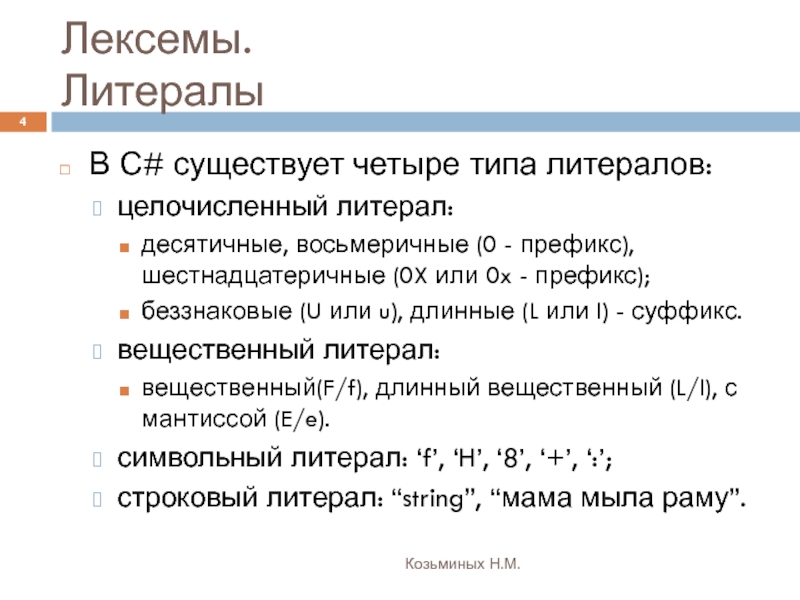 Лексемы.
Литералы

4

В C# существует четыре типа литералов:

целочисленный литерал:

десятичные, восьмеричные (0 - префикс), шестнадцатеричные (0X или 0x - префикс);

беззнаковые (U или u), длинные (L или l) - суффикс.

вещественный литерал:

вещественный(F/f), длинный вещественный (L/l), с мантиссой (E/e).

символьный литерал: ‘f’, ‘H’, ‘8’, ‘+’, ‘:’;

строковый литерал: “string”, “мама мыла раму”.

Козьминых Н.М.